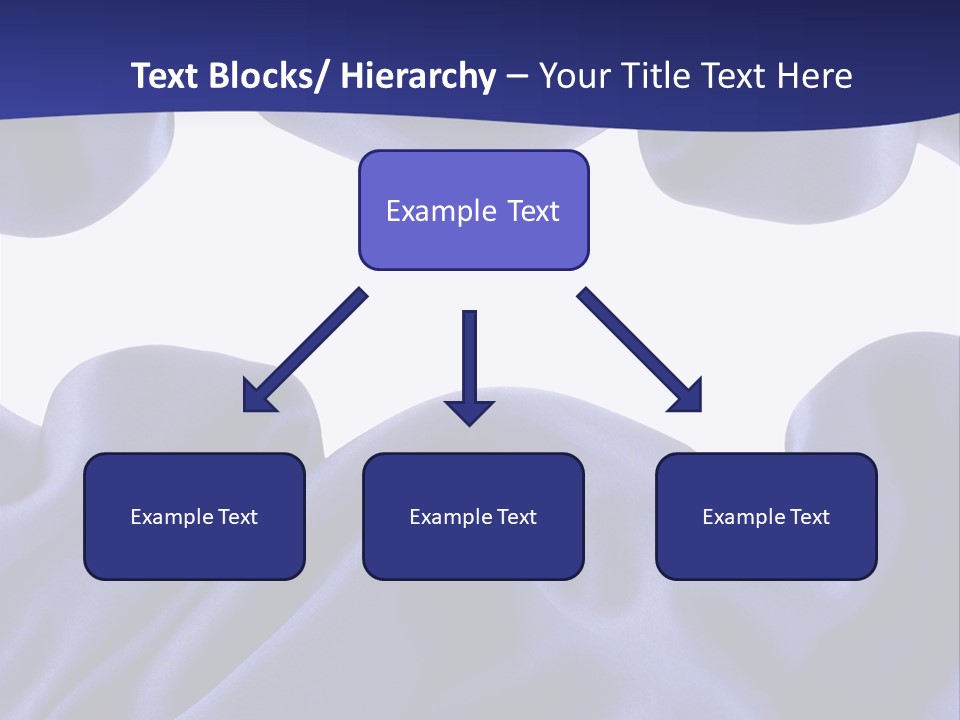 Text Blocks/ Hierarchy – Your Title Text Here

Example Text

Example Text

Example Text

Example Text